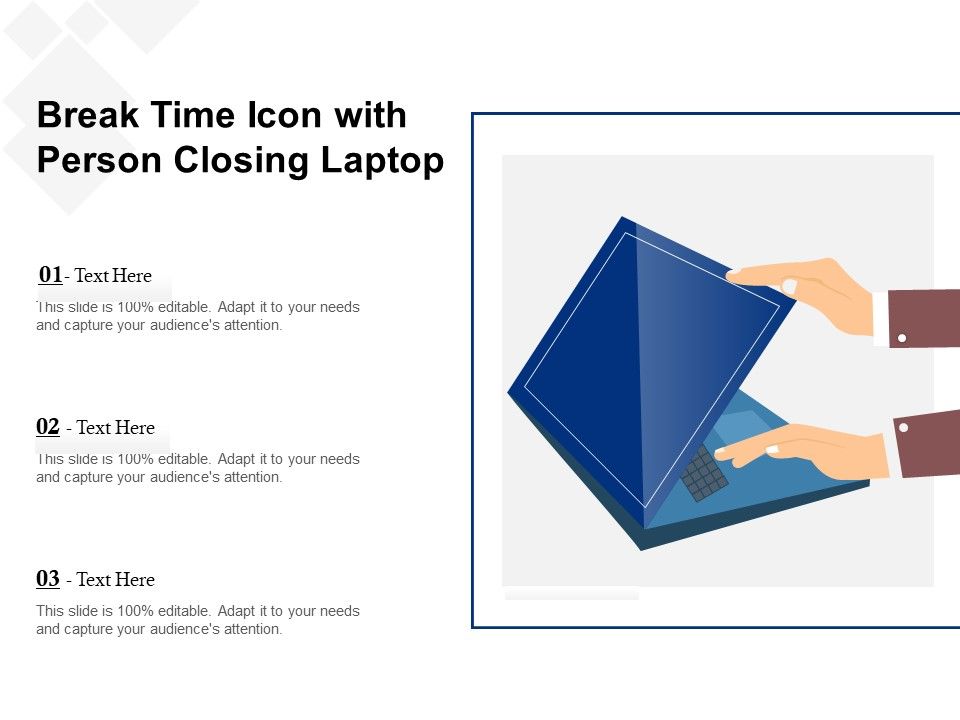 Break Time Icon with Person Closing Laptop

01- Text Here

This slide is 100% editable. Adapt it to your needs and capture your audience's attention.

02 - Text Here

This slide is 100% editable. Adapt it to your needs and capture your audience's attention.

03 - Text Here

This slide is 100% editable. Adapt it to your needs and capture your audience's attention.